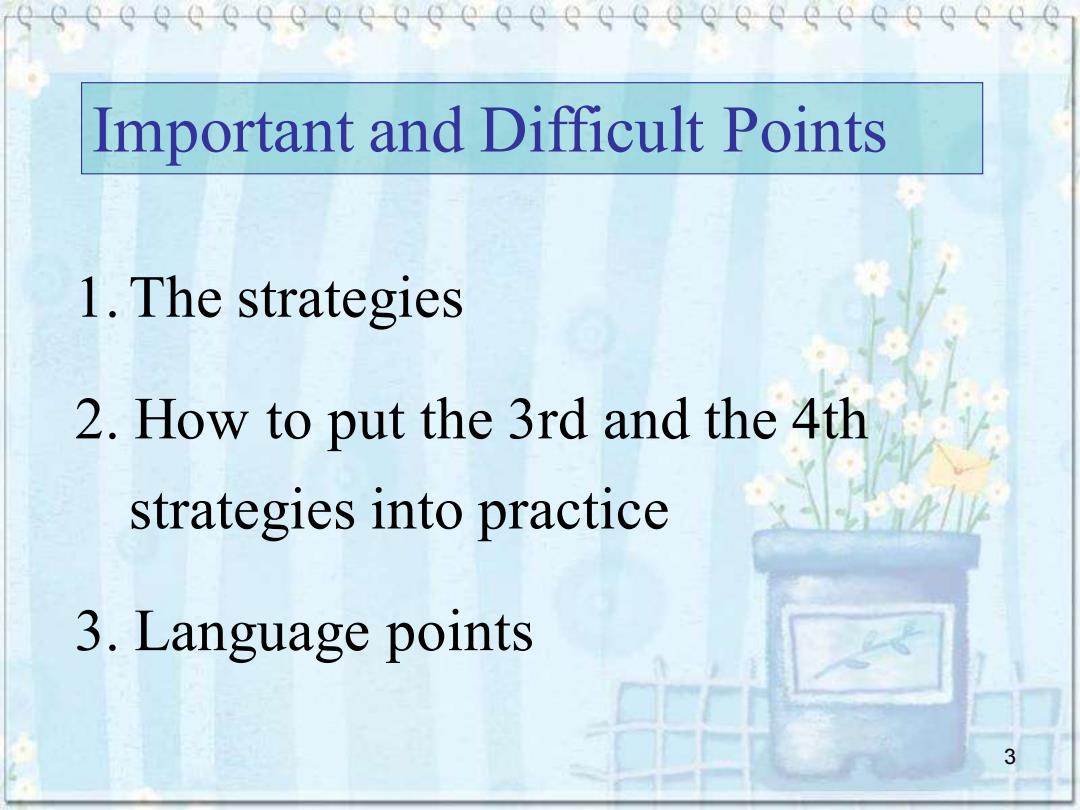 Important and Difficult Points

1. The strategies

2. How to put the 3rd and the 4th strategies into practice

3. Language points

3